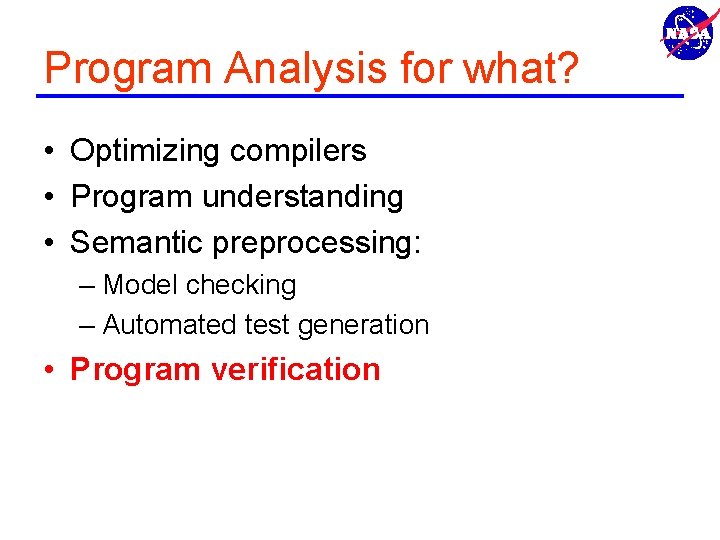 NASA

Program Analysis for what?

• Optimizing compilers
• Program understanding
• Semantic preprocessing:
– Model checking
– Automated test generation
• Program verification